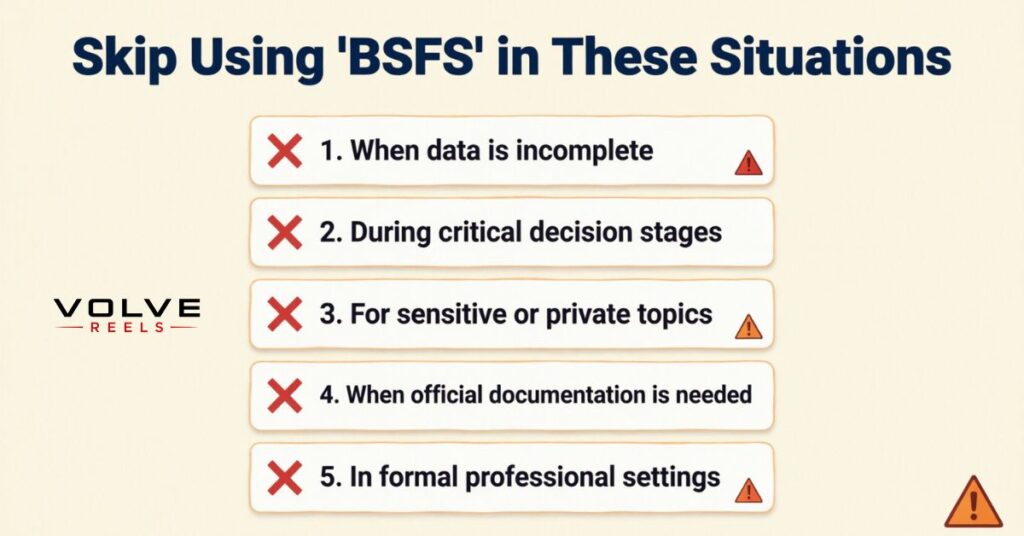 Skip Using 'BSFS' in These Situations

1. When data is incomplete

2. During critical decision stages

VOLVE
REELS

3. For sensitive or private topics

4. When official documentation is needed

5. In formal professional settings